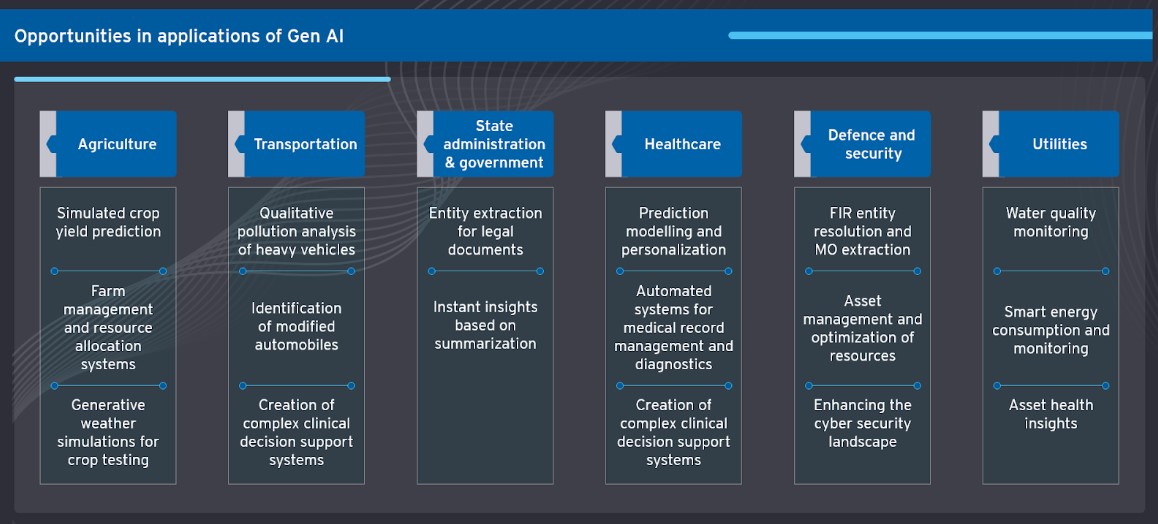 Opportunities in applications of Gen AI

Agriculture

Simulated crop yield prediction

Farm management and resource allocation systems

Generative weather simulations for crop testing

Transportation

Qualitative pollution analysis of heavy vehicles

Identification of modified automobiles

Creation of complex clinical decision support systems

State administration & government

Entity extraction for legal documents

Instant insights based on summarization

Healthcare

Prediction modelling and personalization

Automated systems for medical record management and diagnostics

Creation of complex clinical decision support systems

Defence and security

FIR entity resolution and MO extraction

Asset management and optimization of resources

Enhancing the cyber security landscape

Utilities

Water quality monitoring

Smart energy consumption and monitoring

Asset health insights